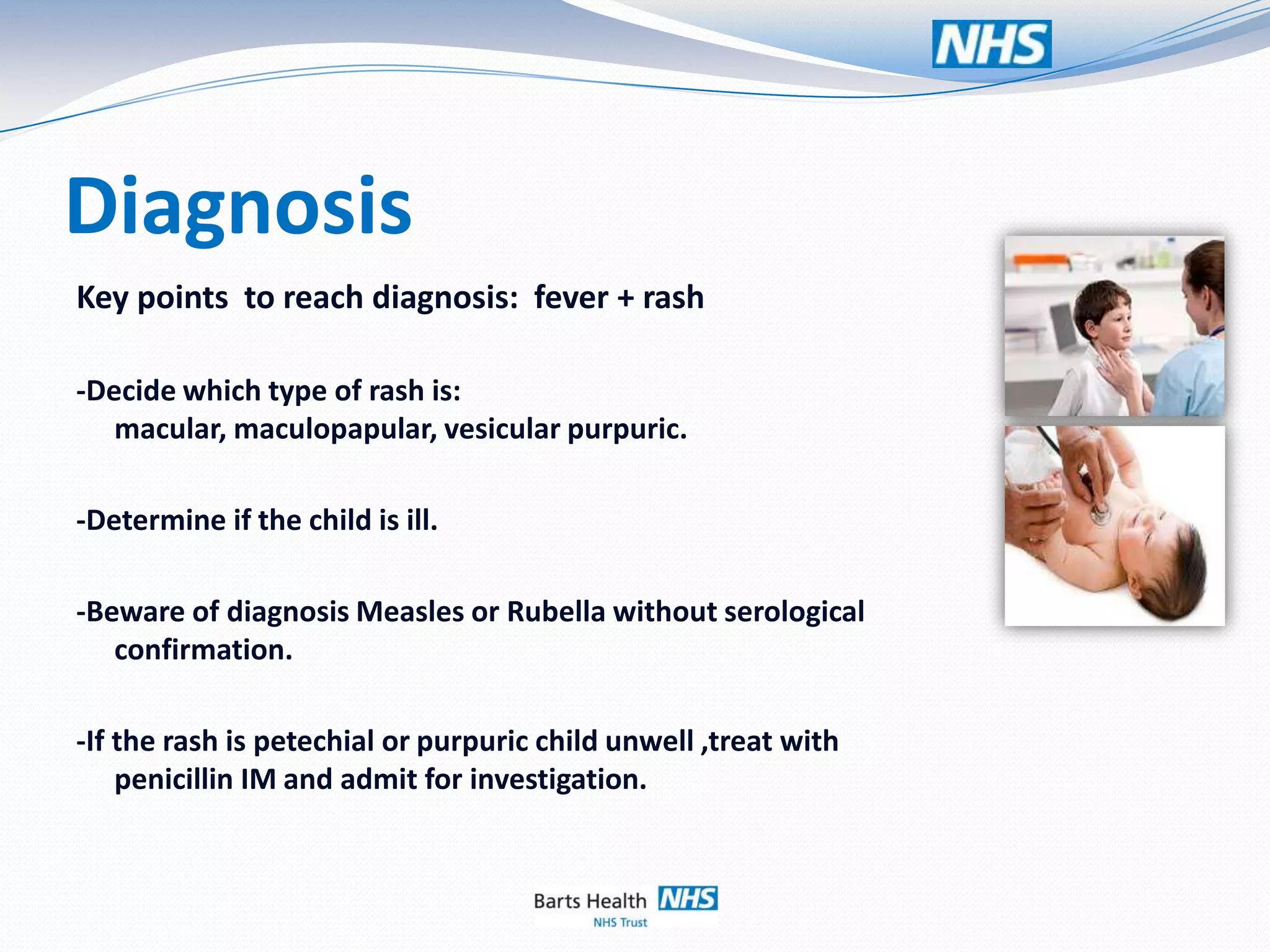 NHS

Diagnosis

Key points  to reach diagnosis:  fever + rash

-Decide which type of rash is:
macular, maculopapular, vesicular purpuric.

-Determine if the child is ill.

-Beware of diagnosis Measles or Rubella without serological confirmation.

-If the rash is petechial or purpuric child unwell ,treat with penicillin IM and admit for investigation.

Barts Health NHS
NHS Trust